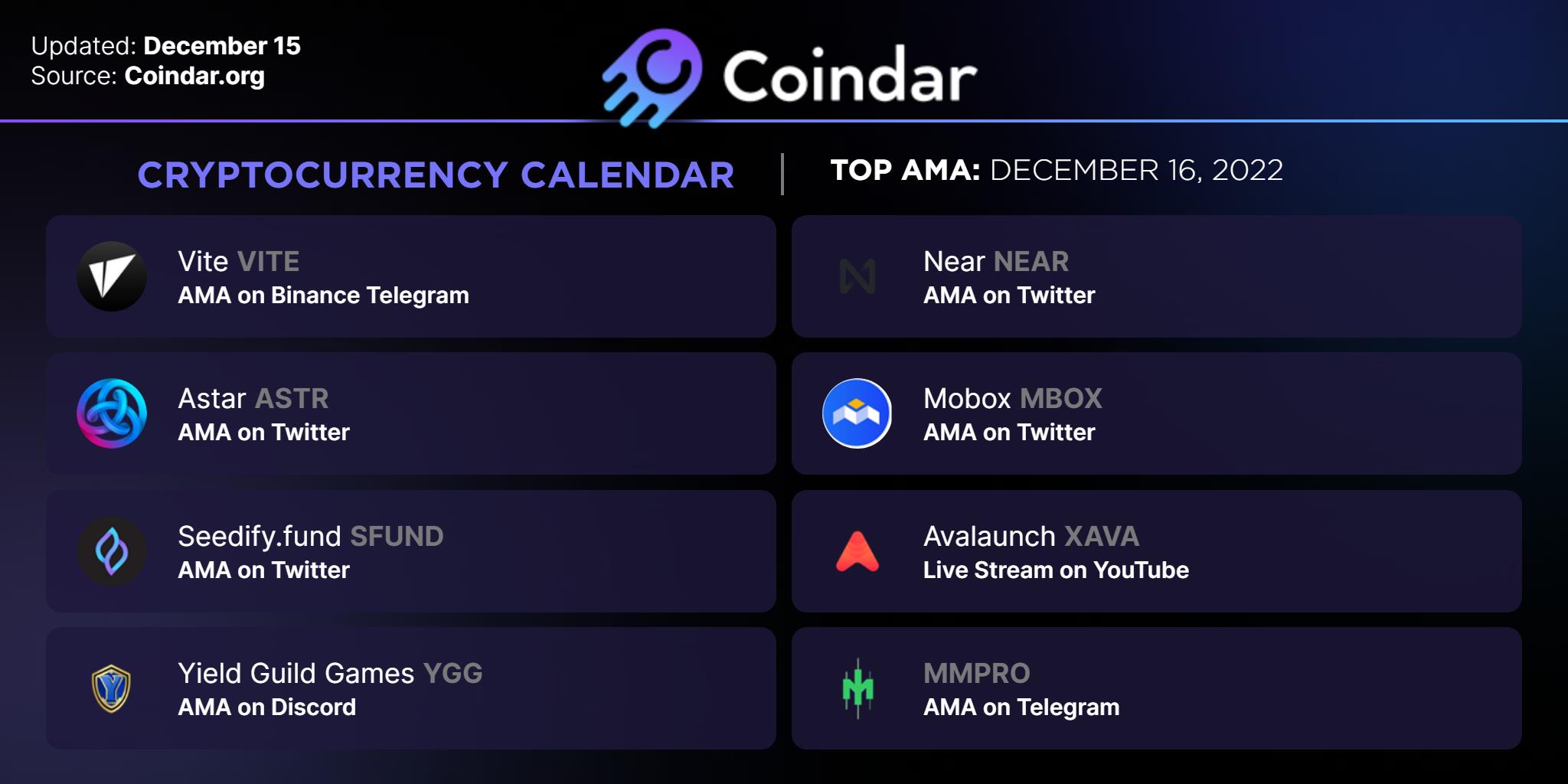 Updated: December 15
Source: Coindar.org

Coindar

CRYPTOCURRENCY CALENDAR

TOP AMA: DECEMBER 16, 2022

Vite VITE
AMA on Binance Telegram

Astar ASTR
AMA on Twitter

Seedify.fund SFUND
AMA on Twitter

Yield Guild Games YGG
AMA on Discord

Near NEAR
AMA on Twitter

Mobox MBOX
AMA on Twitter

Avalaunch XAVA
Live Stream on YouTube

MMPRO
AMA on Telegram